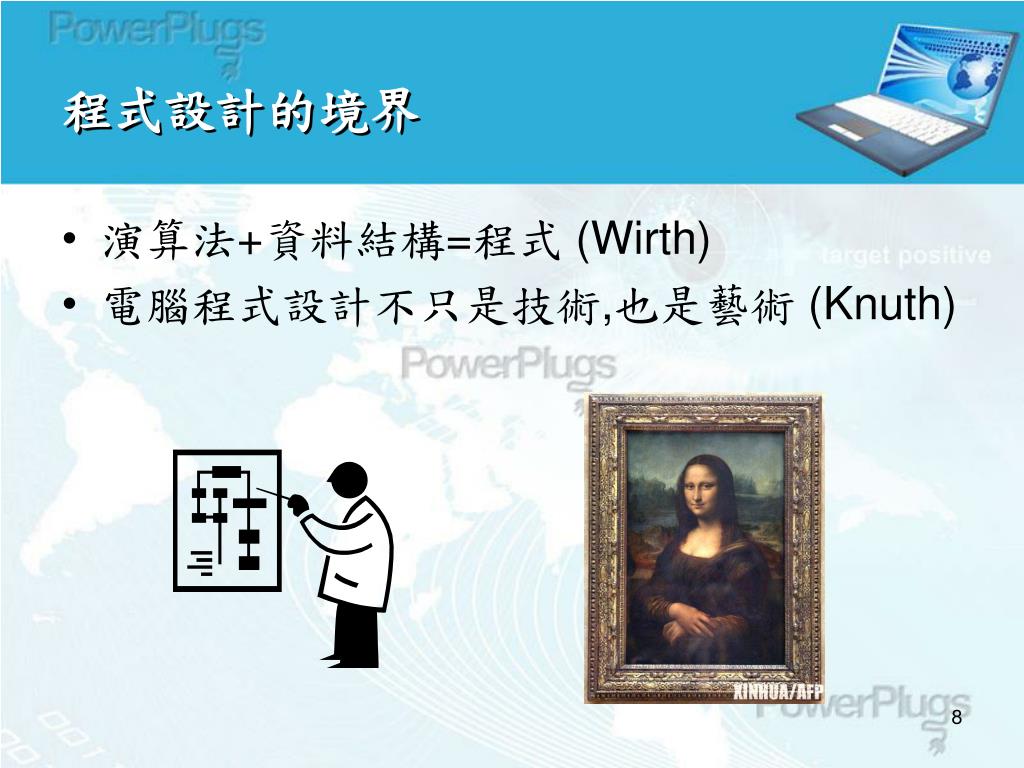 PowerPlugs

程式設計的境界

• 演算法+資料結構=程式 (Wirth)
• 電腦程式設計不只是技術,也是藝術 (Knuth)

target positive

PowerPlugs

XINHUA/AFP

PowerPlugs

8